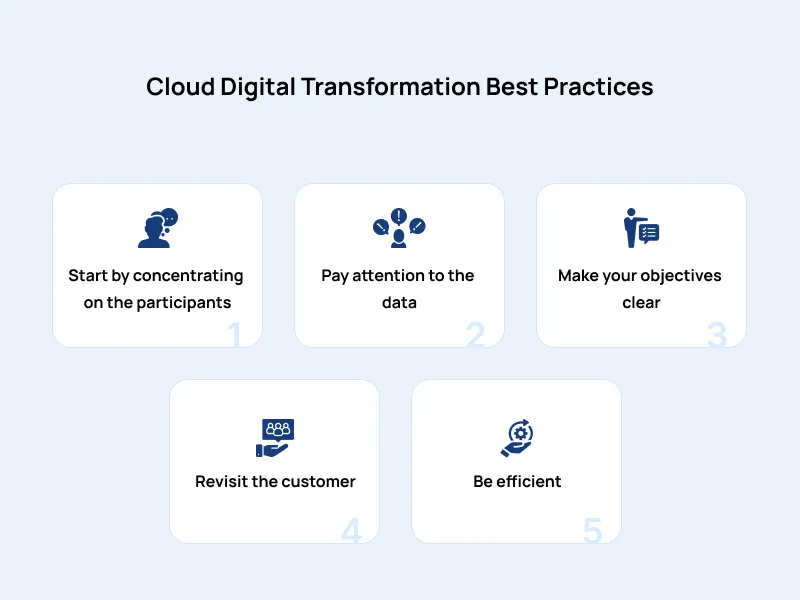 Cloud Digital Transformation Best Practices

Start by concentrating on the participants

1

Pay attention to the data

2

Make your objectives clear

3

Revisit the customer

4

Be efficient

5